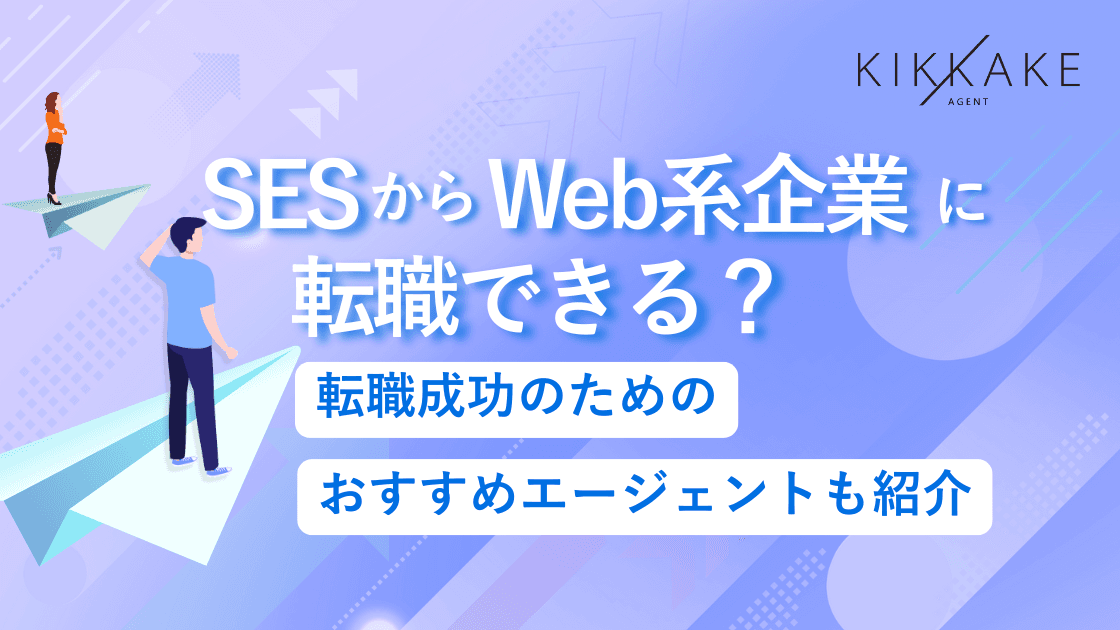 KIKKAKE
AGENT

SESからWeb系企業に転職できる？

転職成功のための

おすすめエージェントも紹介